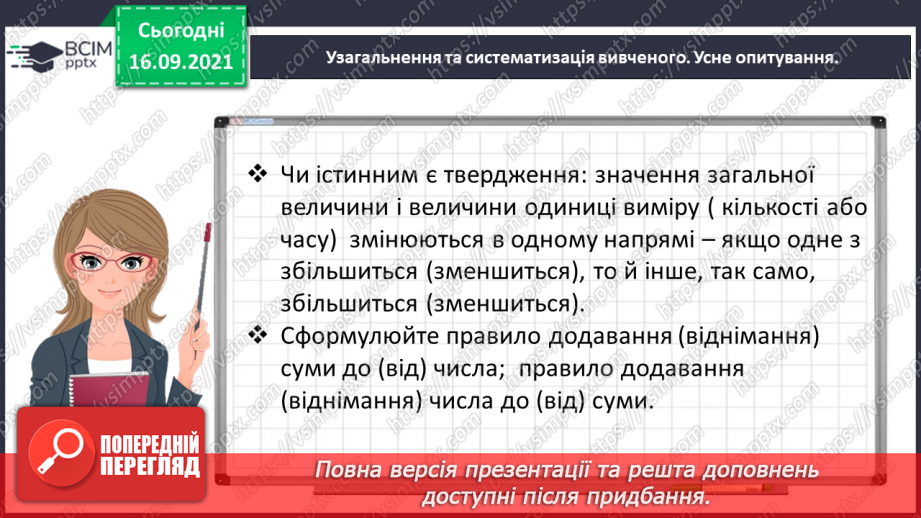 ВСІМ pptx

Сьогодні 16.09.2021

Узагальнення та систематизація вивченого. Усне опитування.

❖ Чи істинним є твердження: значення загальної величини і величини одиниці виміру ( кількості або часу) змінюються в одному напрямі – якщо одне з збільшиться (зменшиться), то й інше, так само, збільшиться (зменшиться).

❖ Сформулюйте правило додавання (віднімання) суми до (від) числа; правило додавання (віднімання) числа до (від) суми.

ПОПЕРЕДНІЙ ПЕРЕГЛЯД

Повна версія презентації та решта доповнень доступні після придбання.

https://vsimpptx.com